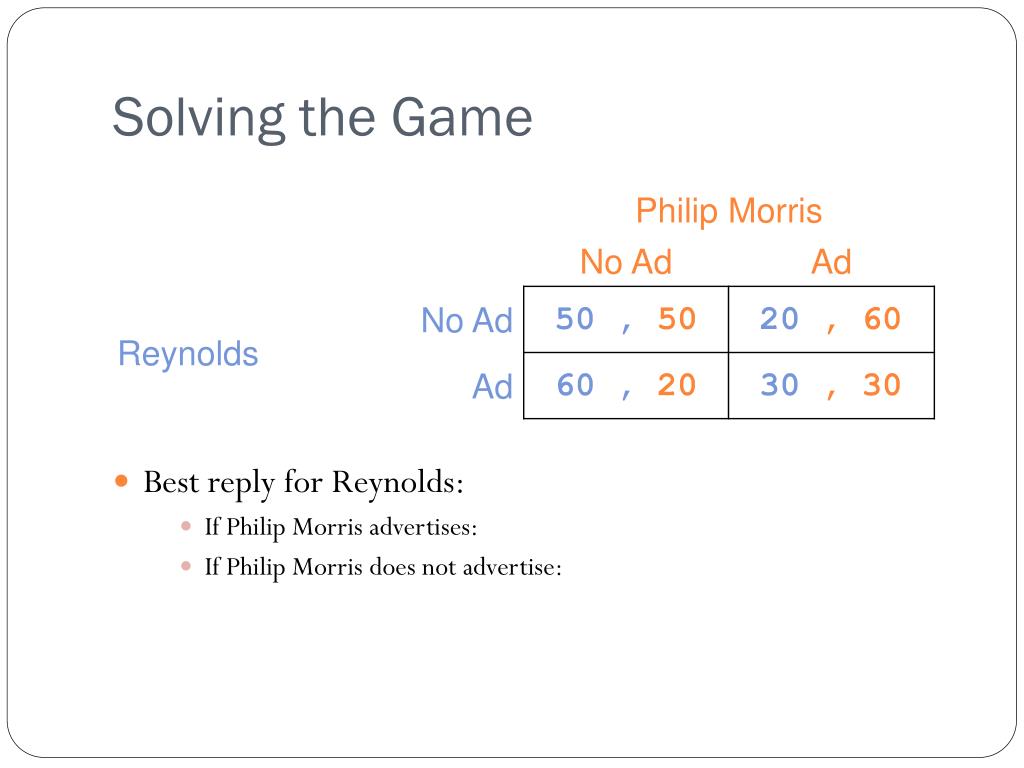 Solving the Game

Philip Morris

Reynolds

| | No Ad | Ad |
|---|---|---|
| No Ad | 50 , 50 | 20 , 60 |
| Ad | 60 , 20 | 30 , 30 |

Best reply for Reynolds:

If Philip Morris advertises:

If Philip Morris does not advertise: